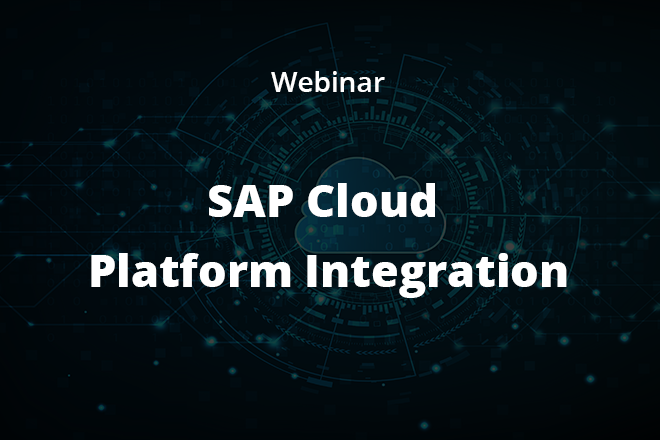 Webinar

SAP Cloud Platform Integration